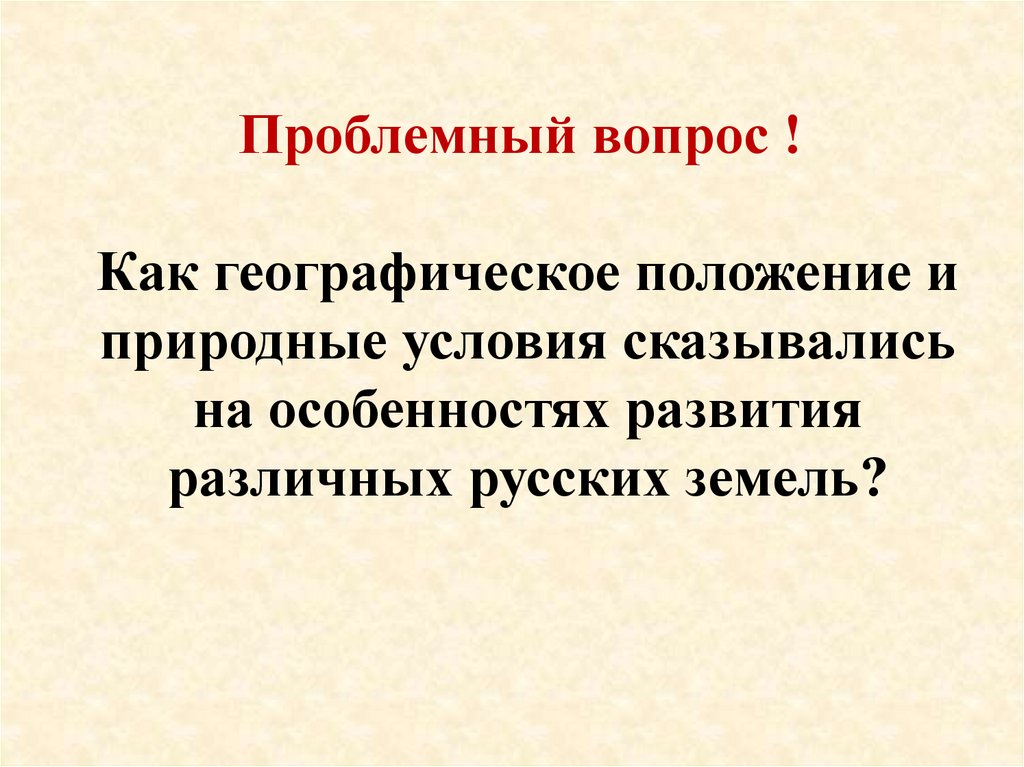 Проблемный вопрос !

Как географическое положение и природные условия сказывались на особенностях развития различных русских земель?